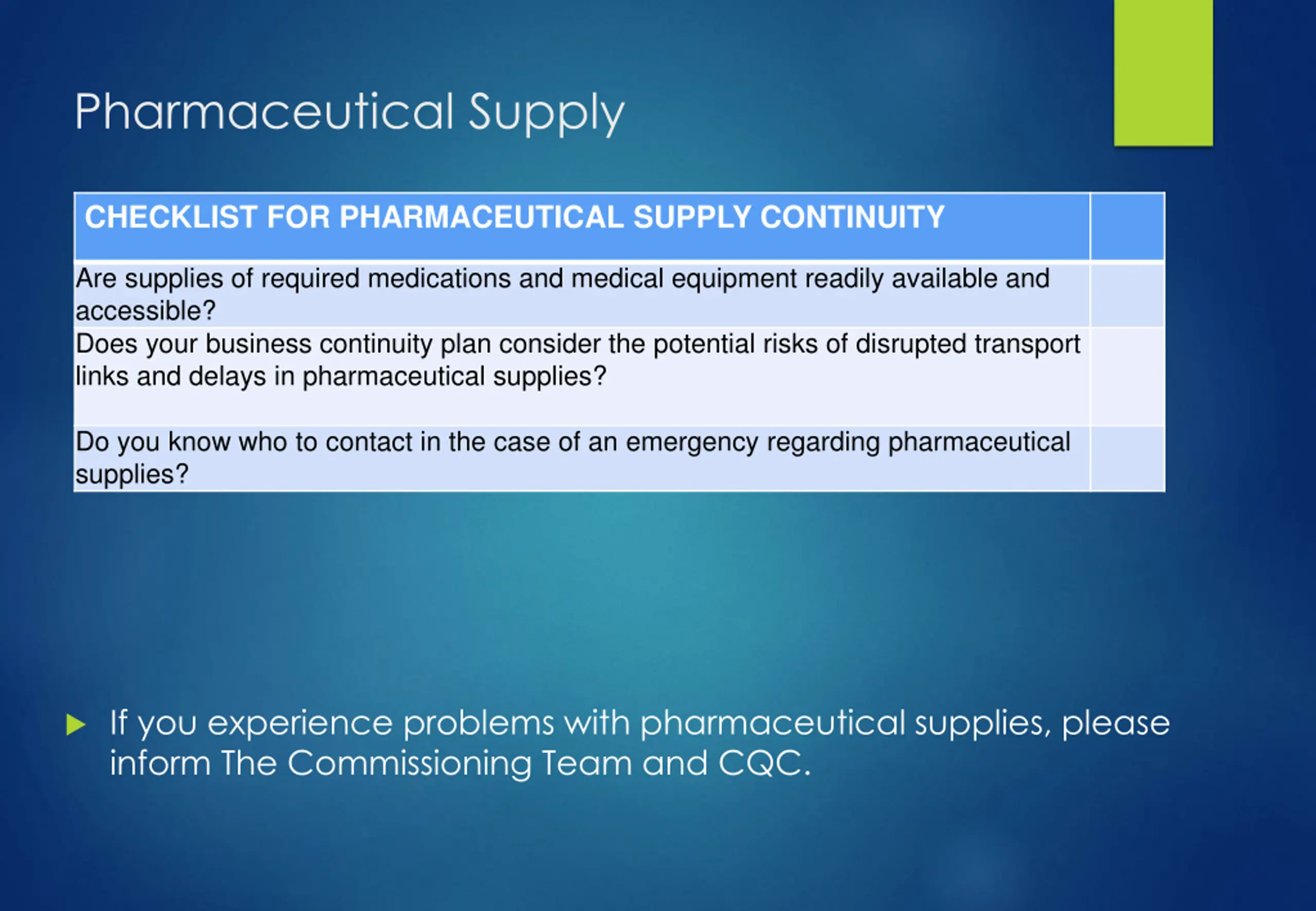 Pharmaceutical Supply

| CHECKLIST FOR PHARMACEUTICAL SUPPLY CONTINUITY | |
|---|---|
| Are supplies of required medications and medical equipment readily available and accessible? | |
| Does your business continuity plan consider the potential risks of disrupted transport links and delays in pharmaceutical supplies? | |
| Do you know who to contact in the case of an emergency regarding pharmaceutical supplies? | |

If you experience problems with pharmaceutical supplies, please inform The Commissioning Team and CQC.